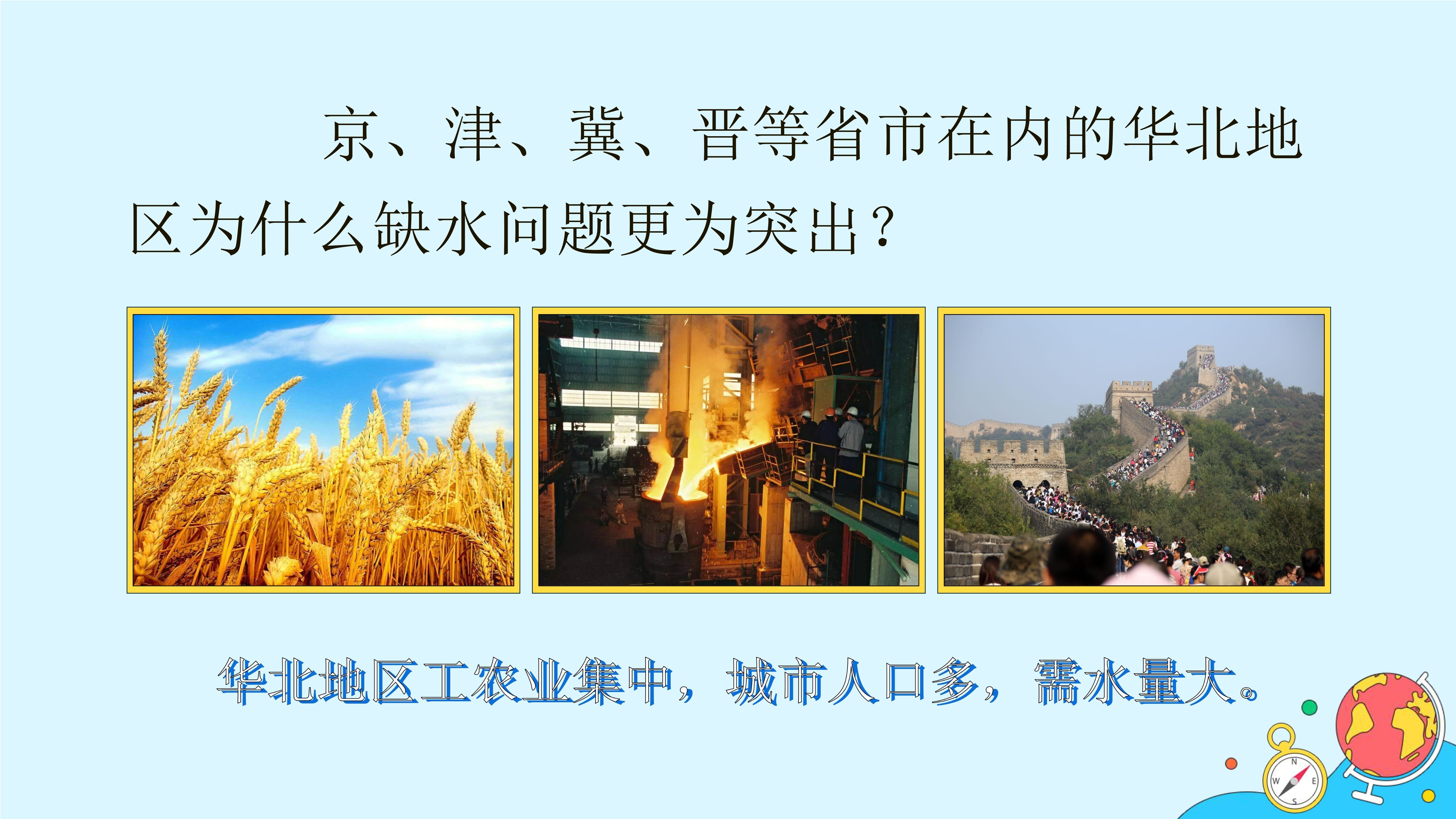 京、津、冀、晋等省市在内的华北地区为什么缺水问题更为突出？

华北地区工农业集中，城市人口多，需水量大。

N
W
E
S